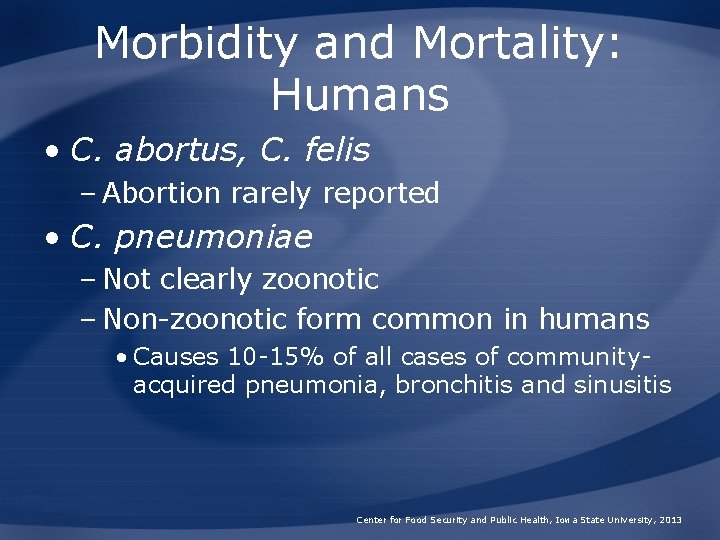 Morbidity and Mortality: Humans

• C. abortus, C. felis
  – Abortion rarely reported
• C. pneumoniae
  – Not clearly zoonotic
  – Non-zoonotic form common in humans
    • Causes 10-15% of all cases of community-acquired pneumonia, bronchitis and sinusitis

Center for Food Security and Public Health, Iowa State University, 2013